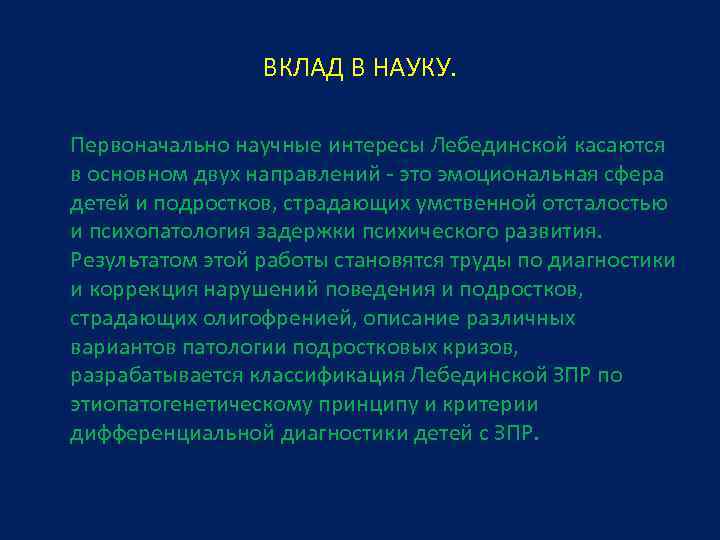 ВКЛАД В НАУКУ.

Первоначально научные интересы Лебединской касаются в основном двух направлений - это эмоциональная сфера детей и подростков, страдающих умственной отсталостью и психопатология задержки психического развития. Результатом этой работы становятся труды по диагностики и коррекция нарушений поведения и подростков, страдающих олигофренией, описание различных вариантов патологии подростковых кризов, разрабатывается классификация Лебединской ЗПР по этиопатогенетическому принципу и критерии дифференциальной диагностики детей с ЗПР.